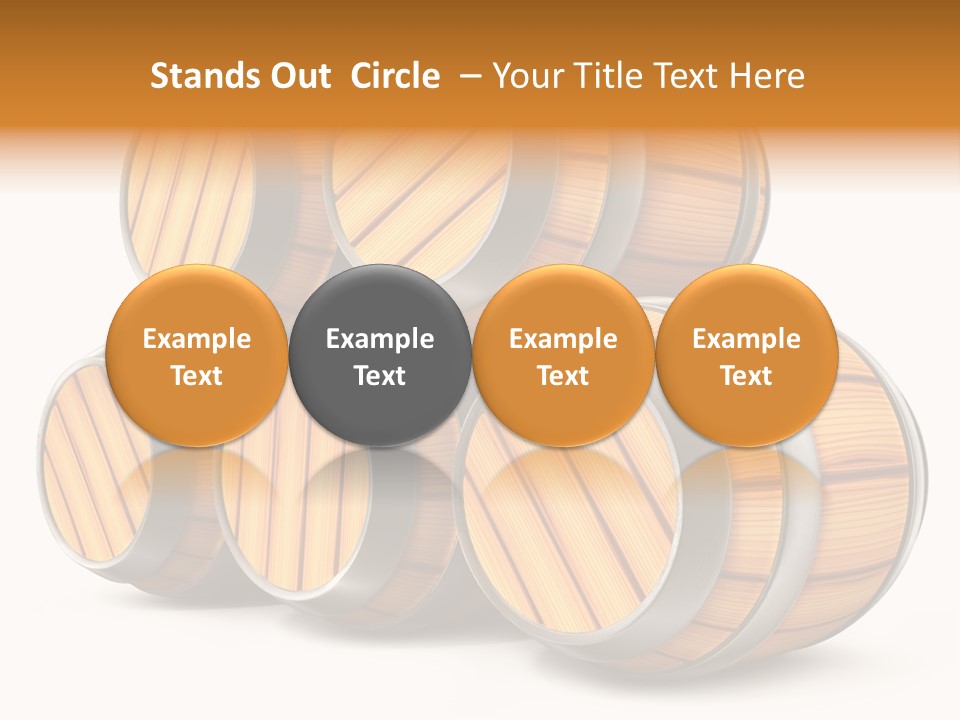 Stands Out Circle – Your Title Text Here

Example Text

Example Text

Example Text

Example Text